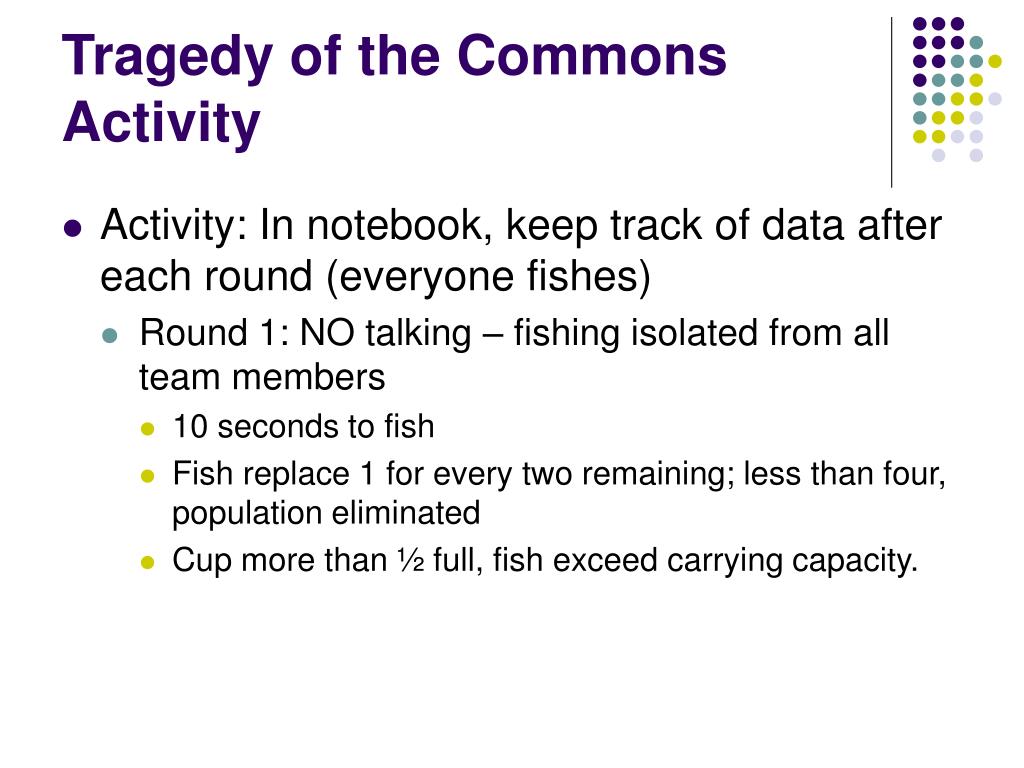 Tragedy of the Commons Activity

Activity: In notebook, keep track of data after each round (everyone fishes)

Round 1: NO talking – fishing isolated from all team members

10 seconds to fish

Fish replace 1 for every two remaining; less than four, population eliminated

Cup more than ½ full, fish exceed carrying capacity.